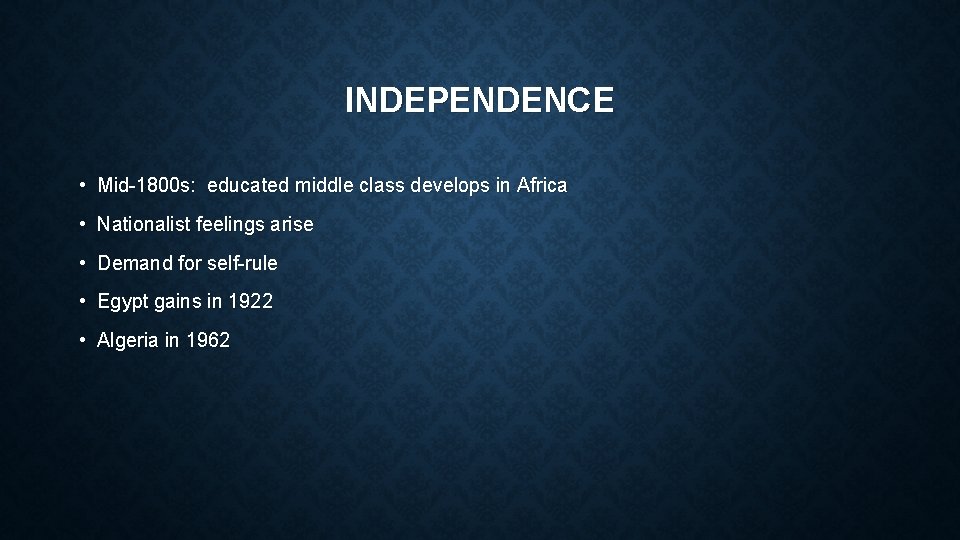 INDEPENDENCE

• Mid-1800s: educated middle class develops in Africa
• Nationalist feelings arise
• Demand for self-rule
• Egypt gains in 1922
• Algeria in 1962